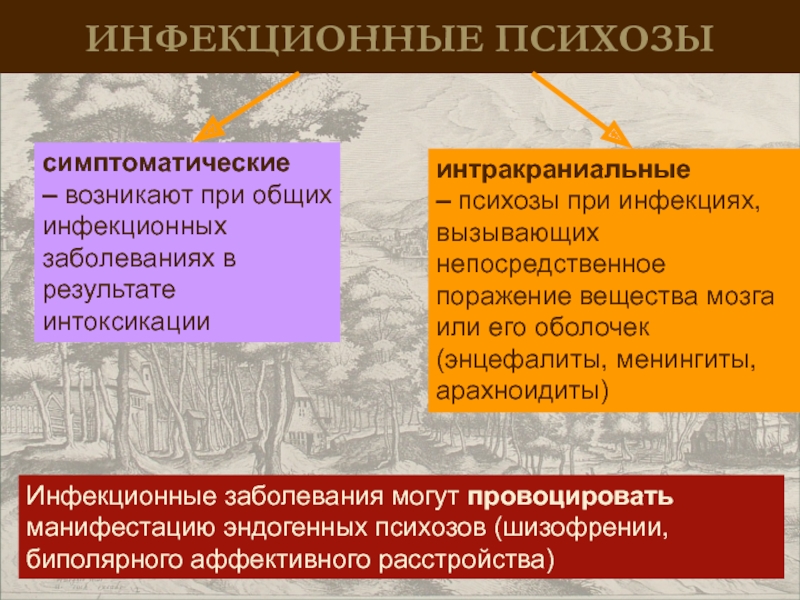 ИНФЕКЦИОННЫЕ ПСИХОЗЫ

симптоматические – возникают при общих инфекционных заболеваниях в результате интоксикации

интракраниальные – психозы при инфекциях, вызывающих непосредственное поражение вещества мозга или его оболочек (энцефалиты, менингиты, арахноидиты)

Инфекционные заболевания могут провоцировать манифестацию эндогенных психозов (шизофрении, биполярного аффективного расстройства)